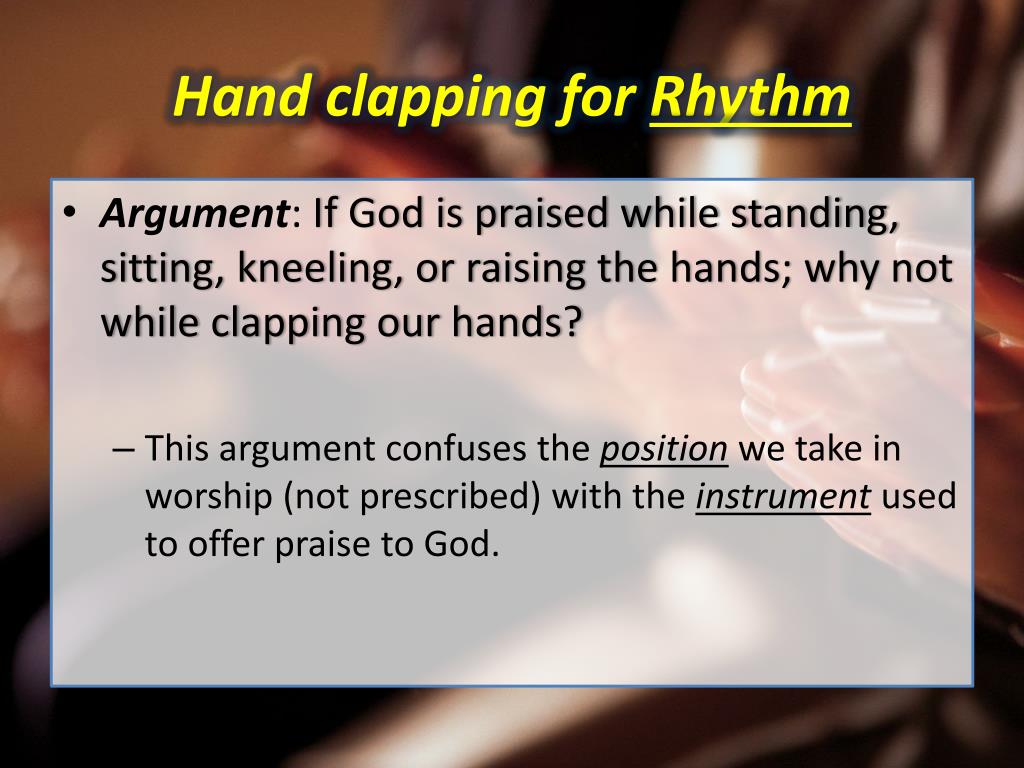 Hand clapping for Rhythm

• Argument: If God is praised while standing, sitting, kneeling, or raising the hands; why not while clapping our hands?

– This argument confuses the position we take in worship (not prescribed) with the instrument used to offer praise to God.